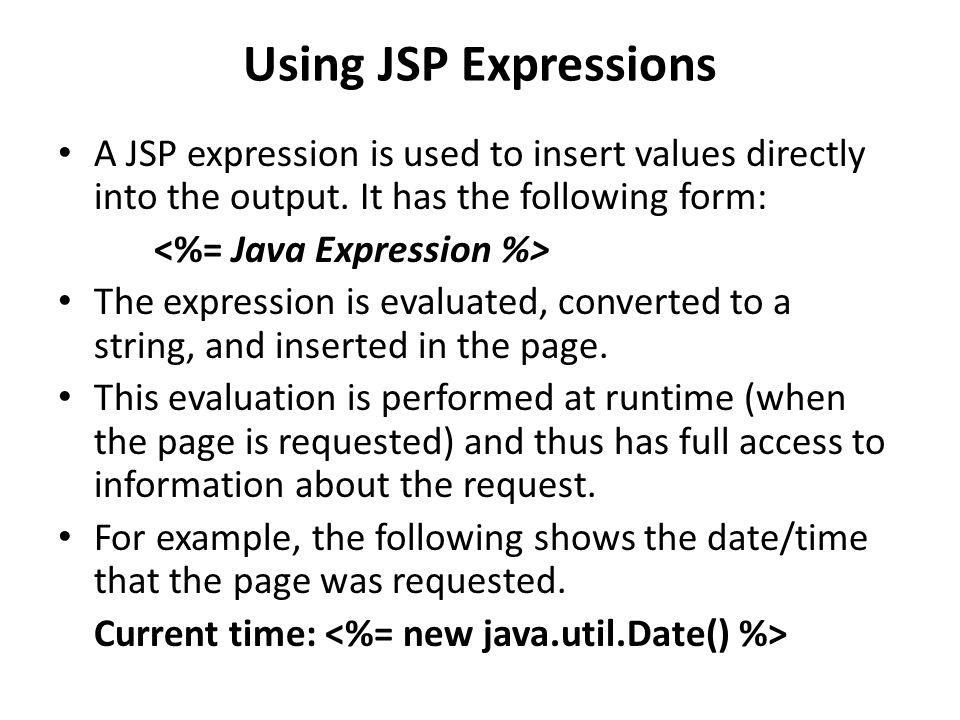 Using JSP Expressions

• A JSP expression is used to insert values directly into the output. It has the following form:

<%= Java Expression %>

• The expression is evaluated, converted to a string, and inserted in the page.

• This evaluation is performed at runtime (when the page is requested) and thus has full access to information about the request.

• For example, the following shows the date/time that the page was requested.

Current time: <%= new java.util.Date() %>